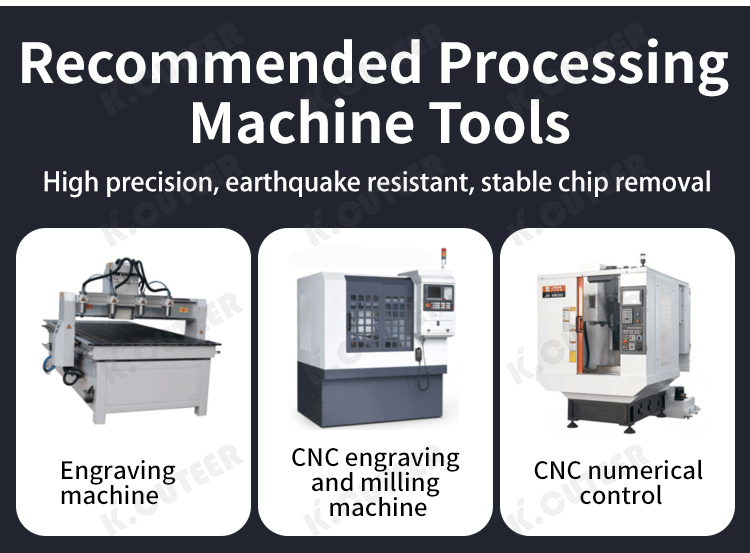 Recommended Processing Machine Tools

High precision, earthquake resistant, stable chip removal

Engraving machine

CNC engraving and milling machine

CNC numerical control

K.CUTEER